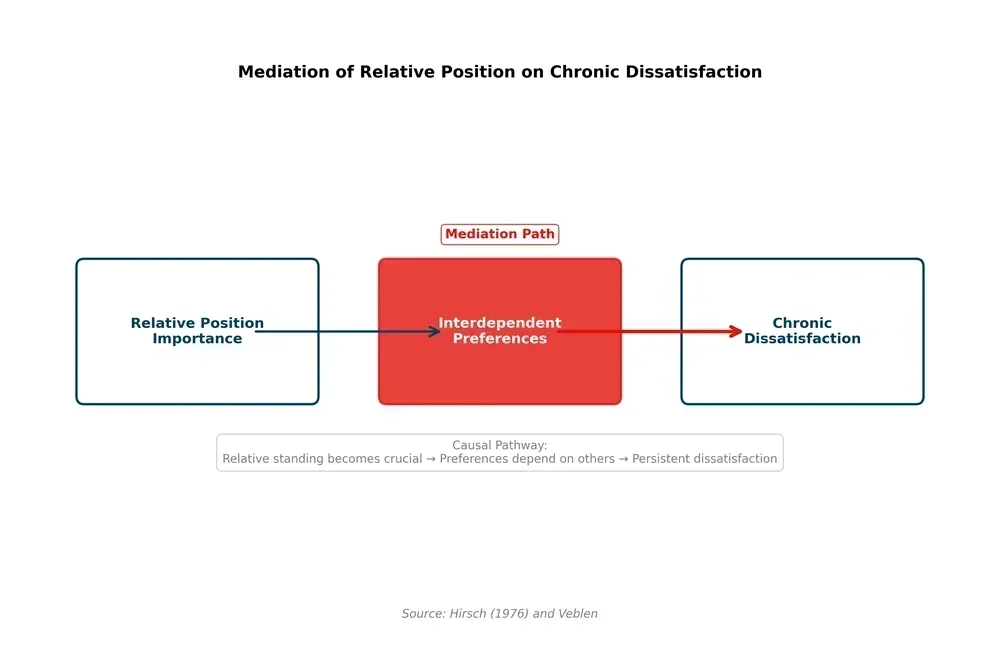 Mediation of Relative Position on Chronic Dissatisfaction

Mediation Path

Relative Position Importance

Interdependent Preferences

Chronic Dissatisfaction

Causal Pathway:
Relative standing becomes crucial → Preferences depend on others → Persistent dissatisfaction

Source: Hirsch (1976) and Veblen